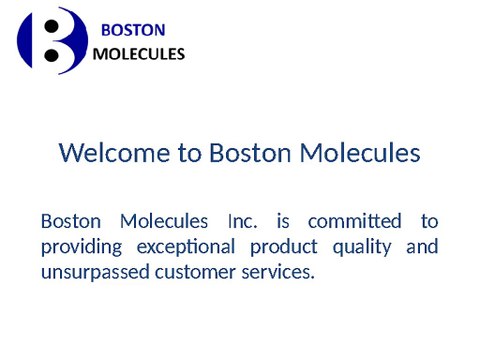 BOSTON
MOLECULES

Welcome to Boston Molecules

Boston Molecules Inc. is committed to providing exceptional product quality and unsurpassed customer services.